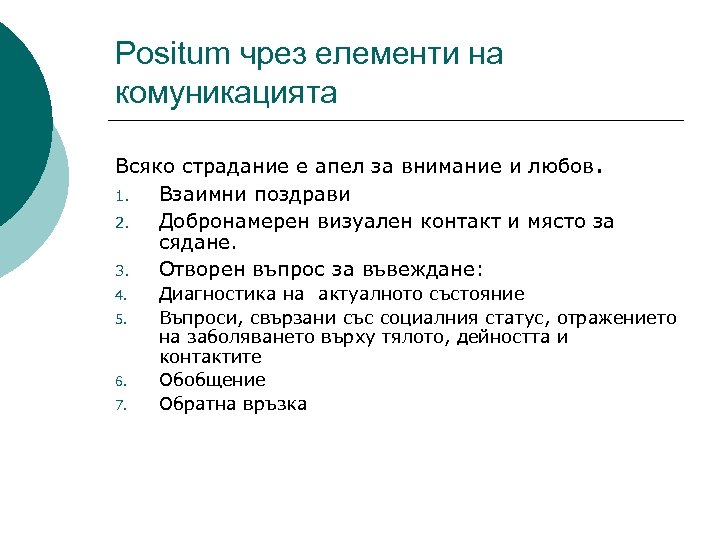 Positum чрез елементи на комуникацията

Всяко страдание е апел за внимание и любов.

1. Взаимни поздрави
2. Добронамерен визуален контакт и място за сядане.
3. Отворен въпрос за въвеждане:
4. Диагностика на  актуалното състояние
5. Въпроси, свързани със социалния статус, отражението на заболяването върху тялото, дейността и контактите
6. Обобщение
7. Обратна връзка